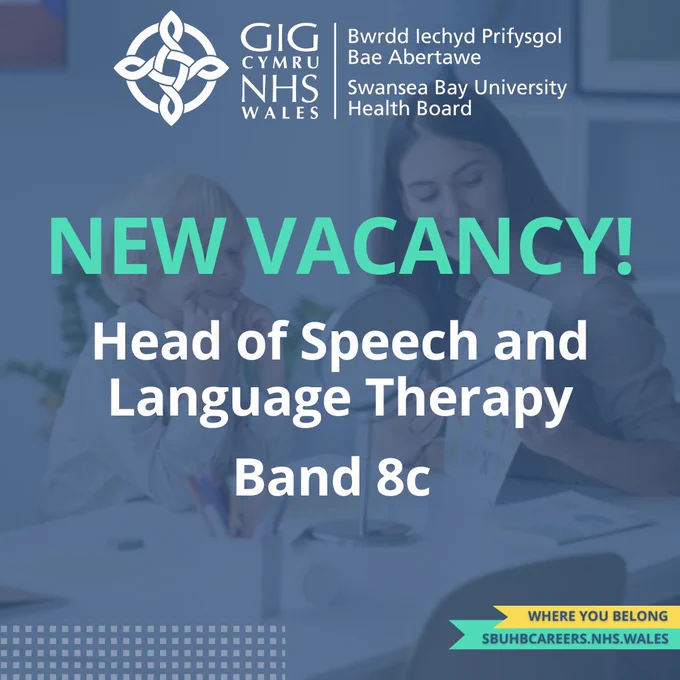 GIG CYMRU NHS WALES

Bwrdd Iechyd Prifysgol Bae Abertawe

Swansea Bay University Health Board

NEW VACANCY!

Head of Speech and Language Therapy

Band 8c

WHERE YOU BELONG

SBUHBCAREERS.NHS.WALES